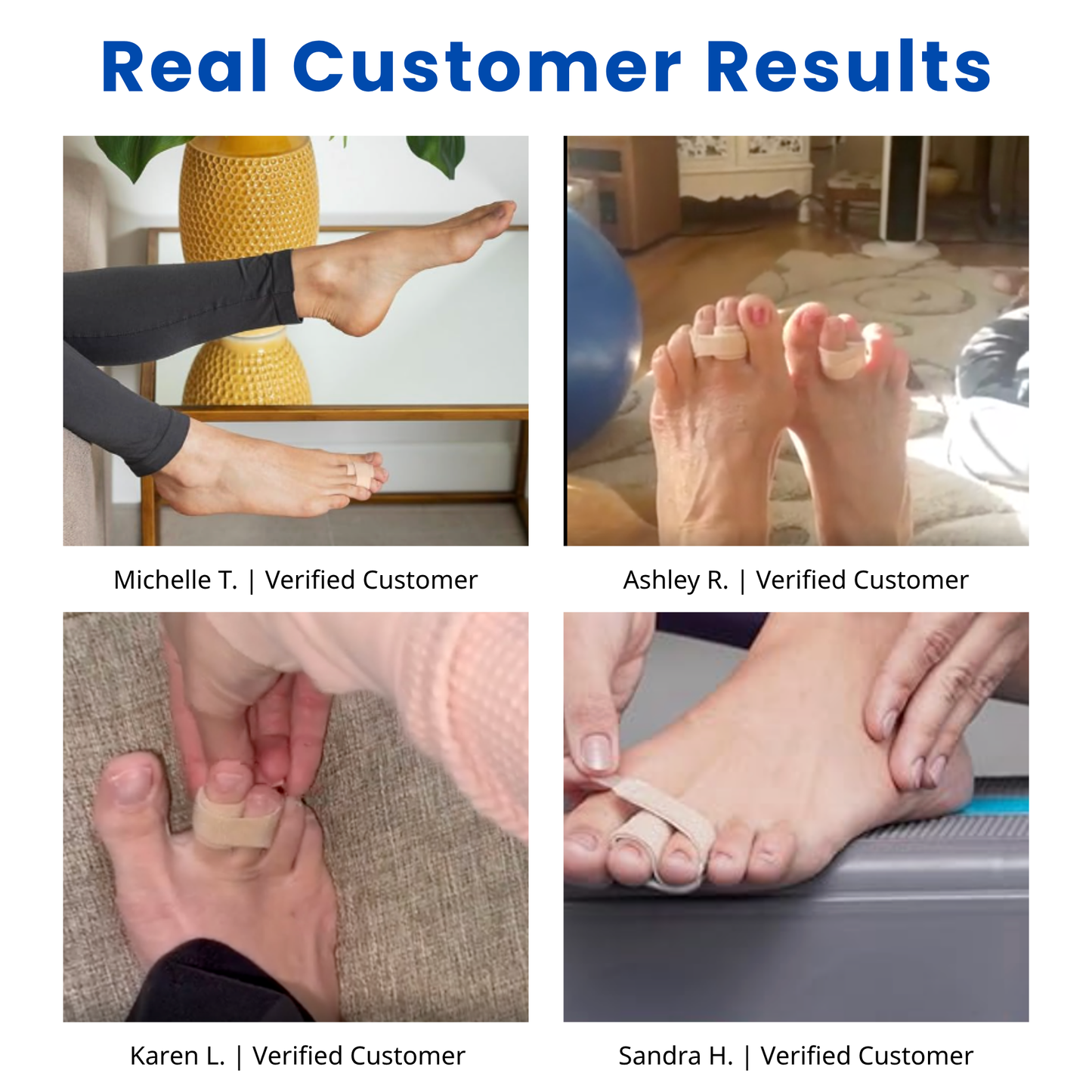 Real Customer Results

Michelle T. | Verified Customer

Ashley R. | Verified Customer

Karen L. | Verified Customer

Sandra H. | Verified Customer